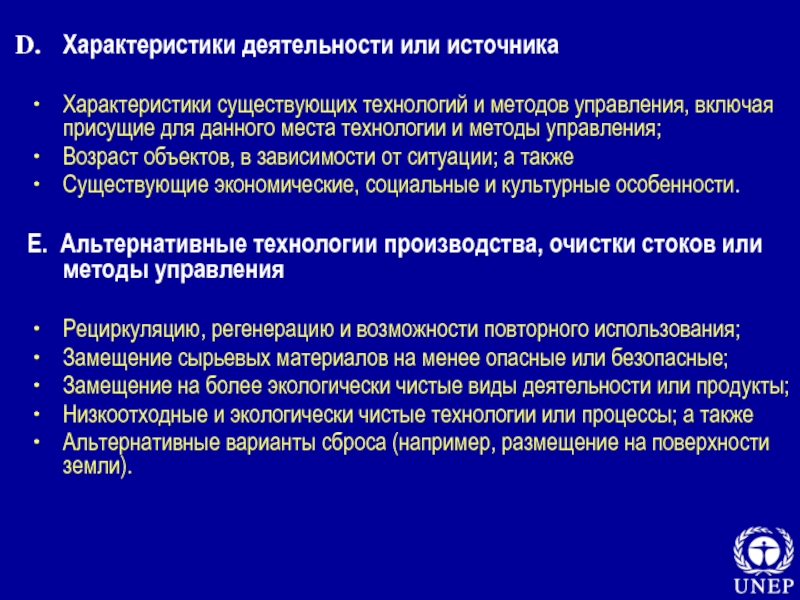 D. Характеристики деятельности или источника

• Характеристики существующих технологий и методов управления, включая присущие для данного места технологии и методы управления;
• Возраст объектов, в зависимости от ситуации; а также
• Существующие экономические, социальные и культурные особенности.

E. Альтернативные технологии производства, очистки стоков или методы управления

• Рециркуляцию, регенерацию и возможности повторного использования;
• Замещение сырьевых материалов на менее опасные или безопасные;
• Замещение на более экологически чистые виды деятельности или продукты;
• Низкоотходные и экологически чистые технологии или процессы; а также
• Альтернативные варианты сброса (например, размещение на поверхности земли).

UNEP